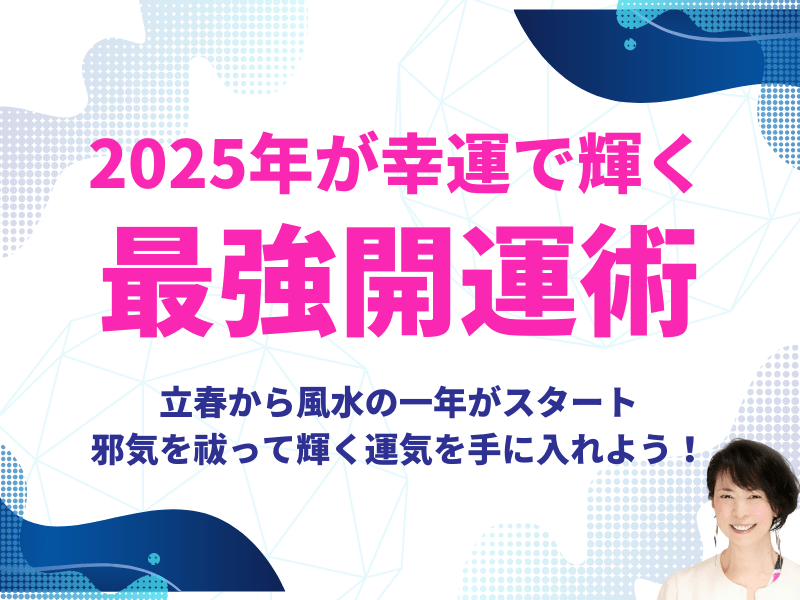 2025年が幸運で輝く
最強開運術

立春から風水の一年がスタート
邪気を祓って輝く運気を手に入れよう！